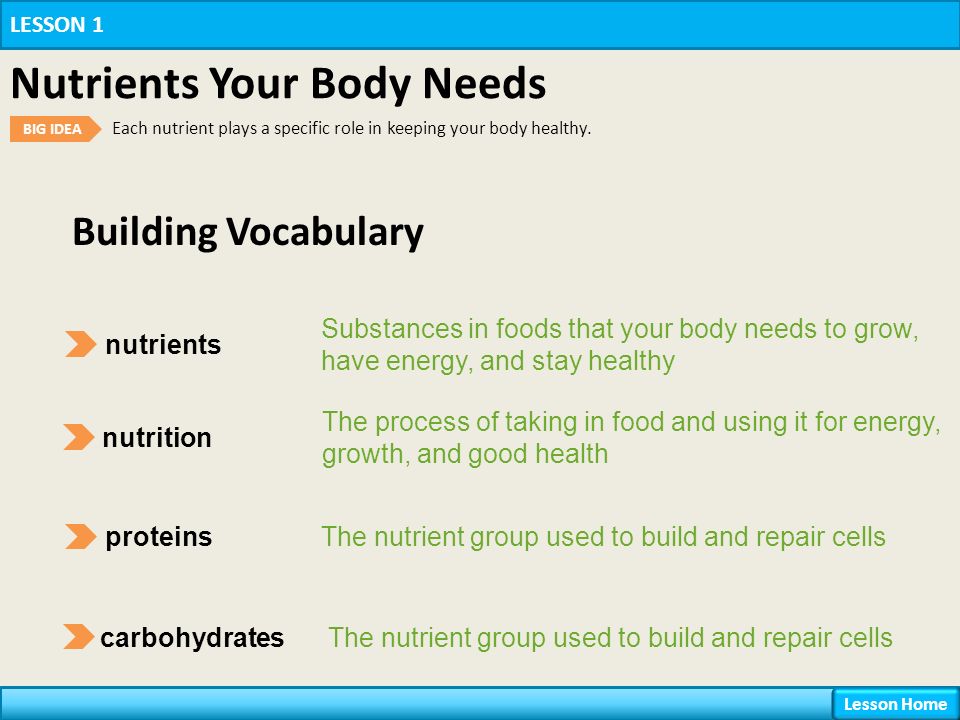 LESSON 1

Nutrients Your Body Needs

BIG IDEA Each nutrient plays a specific role in keeping your body healthy.

Building Vocabulary

nutrients Substances in foods that your body needs to grow, have energy, and stay healthy

nutrition The process of taking in food and using it for energy, growth, and good health

proteins The nutrient group used to build and repair cells

carbohydrates The nutrient group used to build and repair cells

Lesson Home